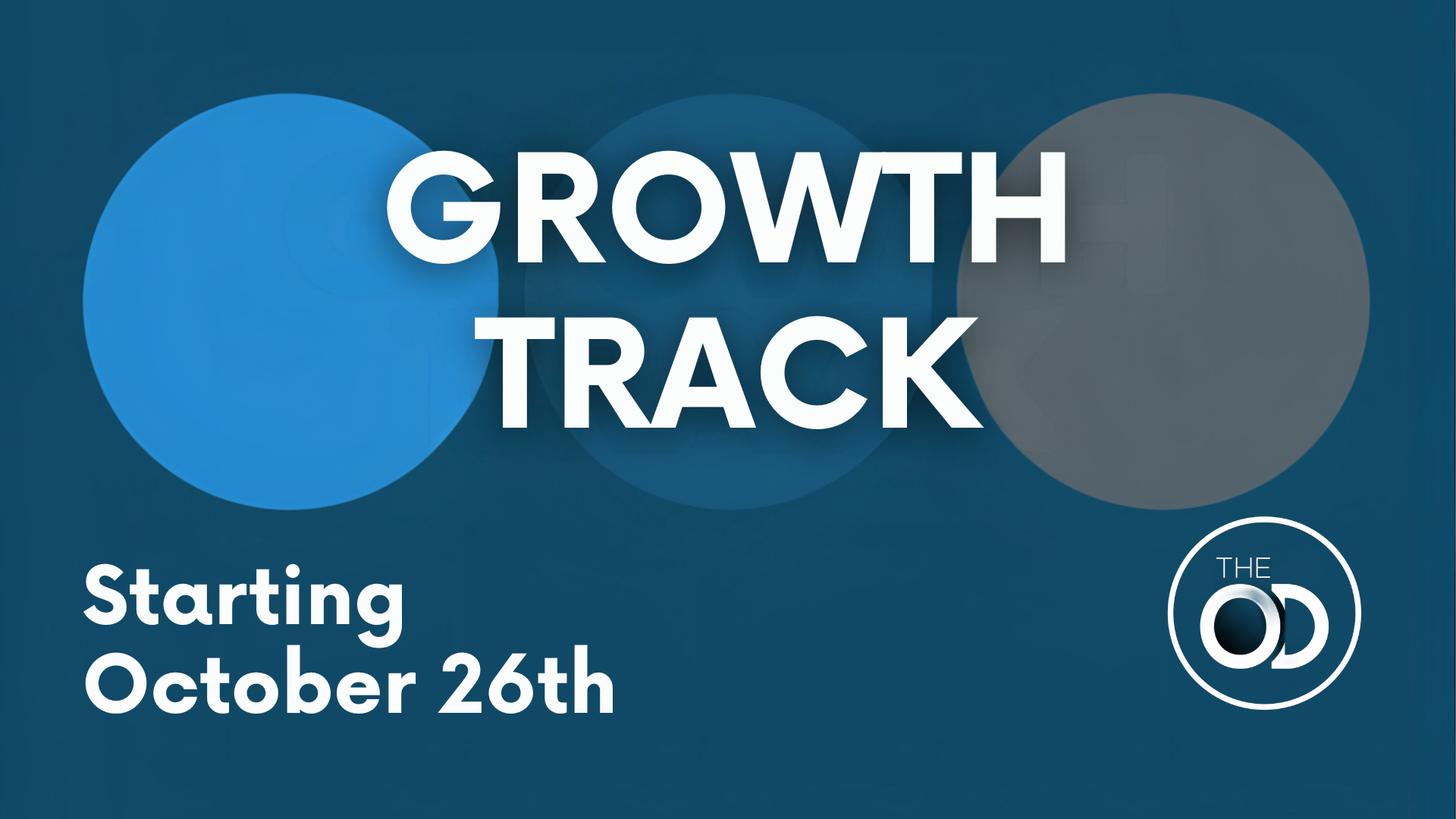 GROWTH TRACK

Starting October 26th

THE OD